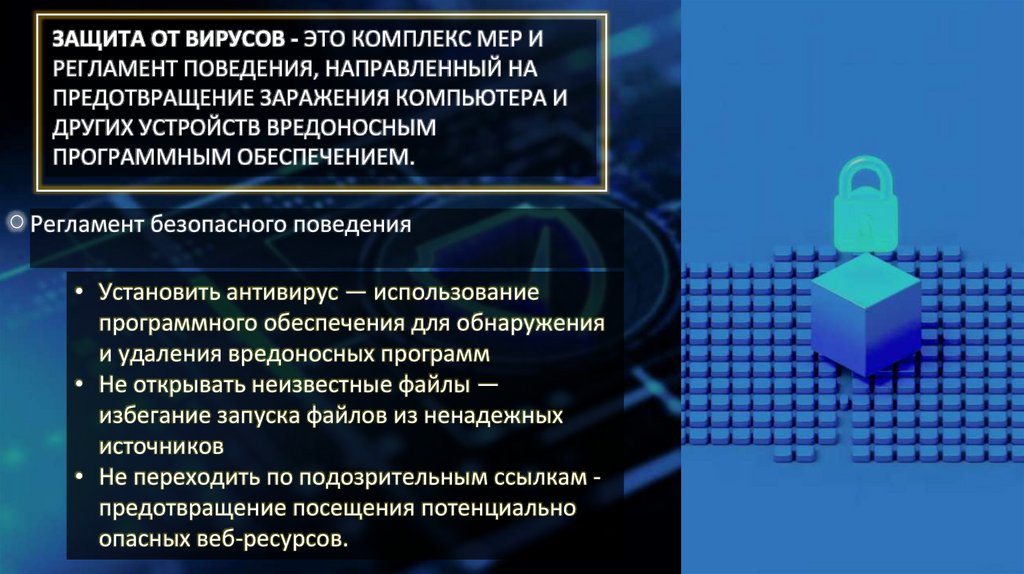 ЗАЩИТА ОТ ВИРУСОВ - ЭТО КОМПЛЕКС МЕР И РЕГЛАМЕНТ ПОВЕДЕНИЯ, НАПРАВЛЕННЫЙ НА ПРЕДОТВРАЩЕНИЕ ЗАРАЖЕНИЯ КОМПЬЮТЕРА И ДРУГИХ УСТРОЙСТВ ВРЕДОНОСНЫМ ПРОГРАММНЫМ ОБЕСПЕЧЕНИЕМ.

Регламент безопасного поведения

• Установить антивирус — использование программного обеспечения для обнаружения и удаления вредоносных программ
• Не открывать неизвестные файлы — избегание запуска файлов из ненадежных источников
• Не переходить по подозрительным ссылкам - предотвращение посещения потенциально опасных веб-ресурсов.